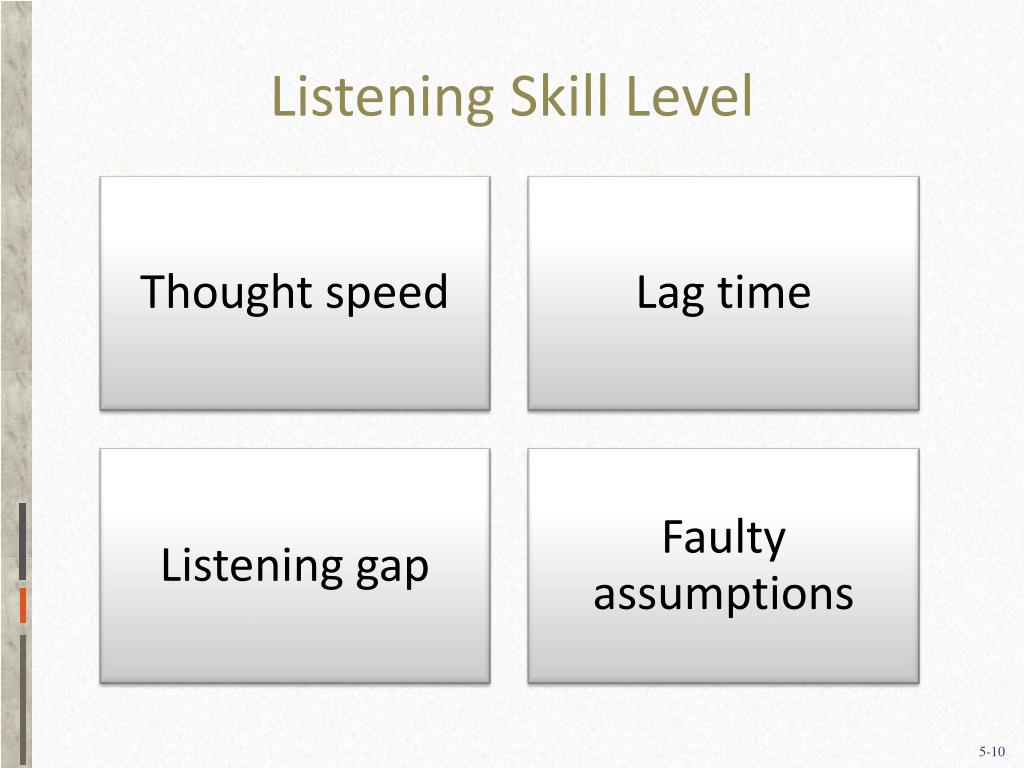 Listening Skill Level

Thought speed

Lag time

Listening gap

Faulty assumptions

5-10